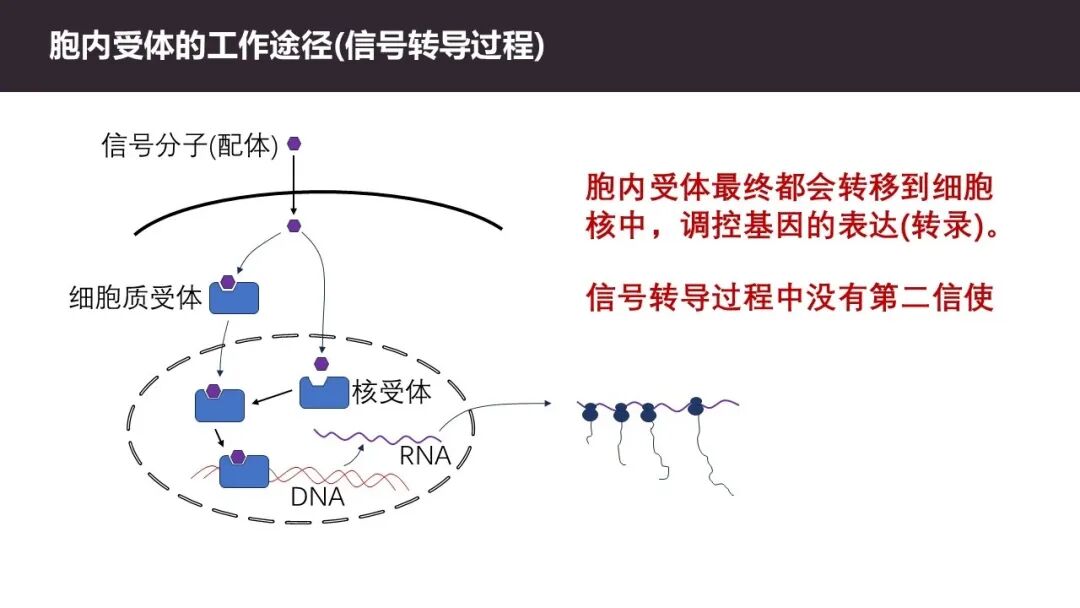 胞内受体的工作途径(信号转导过程)

信号分子(配体)

细胞质受体

核受体

RNA

DNA

胞内受体最终都会转移到细胞核中，调控基因的表达(转录)。

信号转导过程中没有第二信使